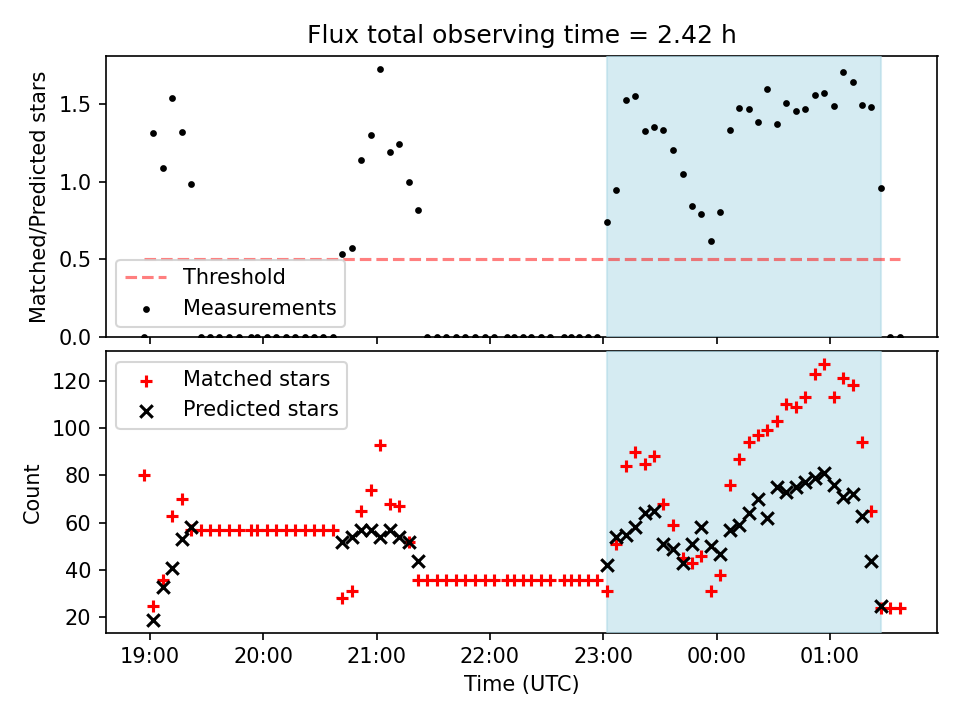 Flux total observing time = 2.42 h

Matched/Predicted stars

1.5
1.0
0.5
0.0

Threshold
Measurements

Matched stars
Predicted stars

Count

120
100
80
60
40
20

19:00
20:00
21:00
22:00
23:00
00:00
01:00

Time (UTC)